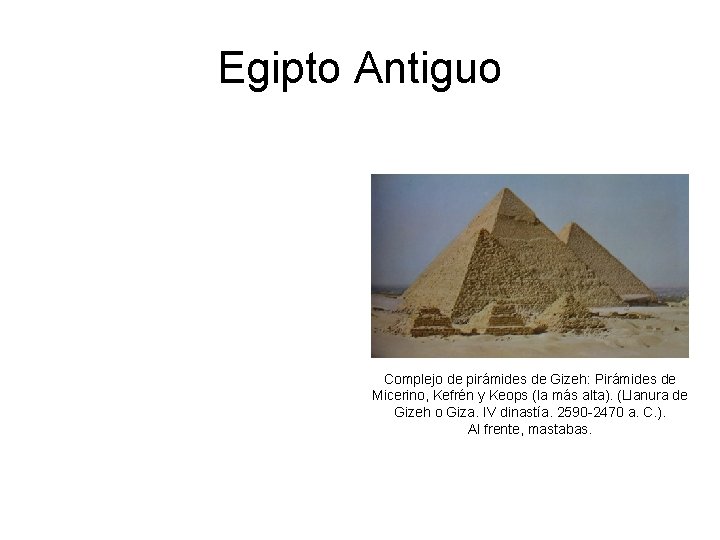 Egipto Antiguo

Complejo de pirámides de Gizeh: Pirámides de Micerino, Kefrén y Keops (la más alta). (Llanura de Gizeh o Giza. IV dinastía. 2590-2470 a. C.).
Al frente, mastabas.